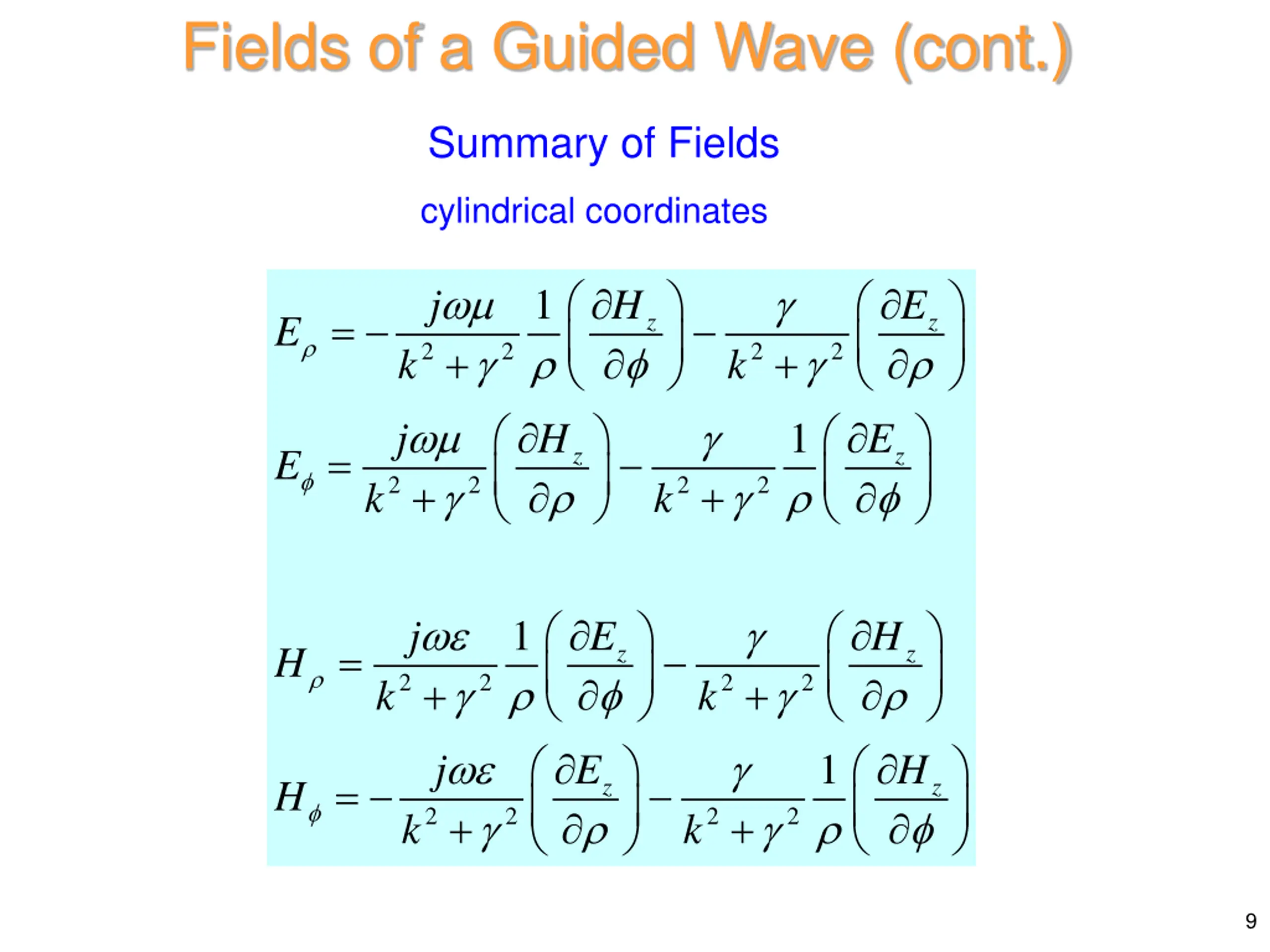 Fields of a Guided Wave (cont.)

Summary of Fields

cylindrical coordinates

$E_\rho = -\frac{j\omega\mu}{k^2+\gamma^2}\frac{1}{\rho}\left(\frac{\partial H_z}{\partial \phi}\right) - \frac{\gamma}{k^2+\gamma^2}\left(\frac{\partial E_z}{\partial \rho}\right)$

$E_\phi = \frac{j\omega\mu}{k^2+\gamma^2}\left(\frac{\partial H_z}{\partial \rho}\right) - \frac{\gamma}{k^2+\gamma^2}\frac{1}{\rho}\left(\frac{\partial E_z}{\partial \phi}\right)$

$H_\rho = \frac{j\omega\varepsilon}{k^2+\gamma^2}\frac{1}{\rho}\left(\frac{\partial E_z}{\partial \phi}\right) - \frac{\gamma}{k^2+\gamma^2}\left(\frac{\partial H_z}{\partial \rho}\right)$

$H_\phi = -\frac{j\omega\varepsilon}{k^2+\gamma^2}\left(\frac{\partial E_z}{\partial \rho}\right) - \frac{\gamma}{k^2+\gamma^2}\frac{1}{\rho}\left(\frac{\partial H_z}{\partial \phi}\right)$

9